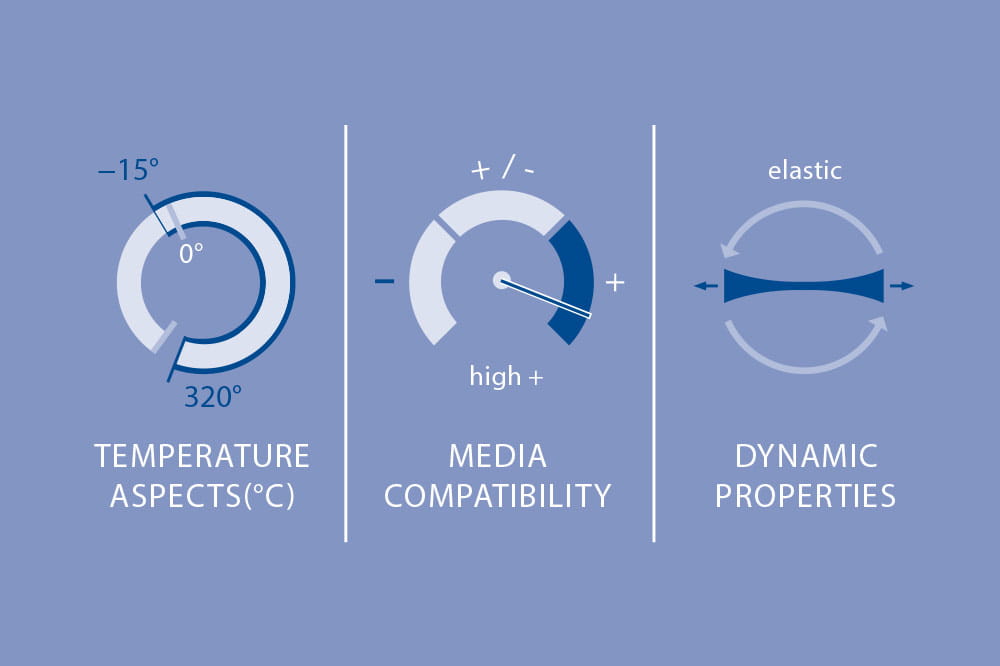 –15°
0°
320°
TEMPERATURE ASPECTS(°C)

+ / -
–
+
high +
MEDIA COMPATIBILITY

elastic
DYNAMIC PROPERTIES